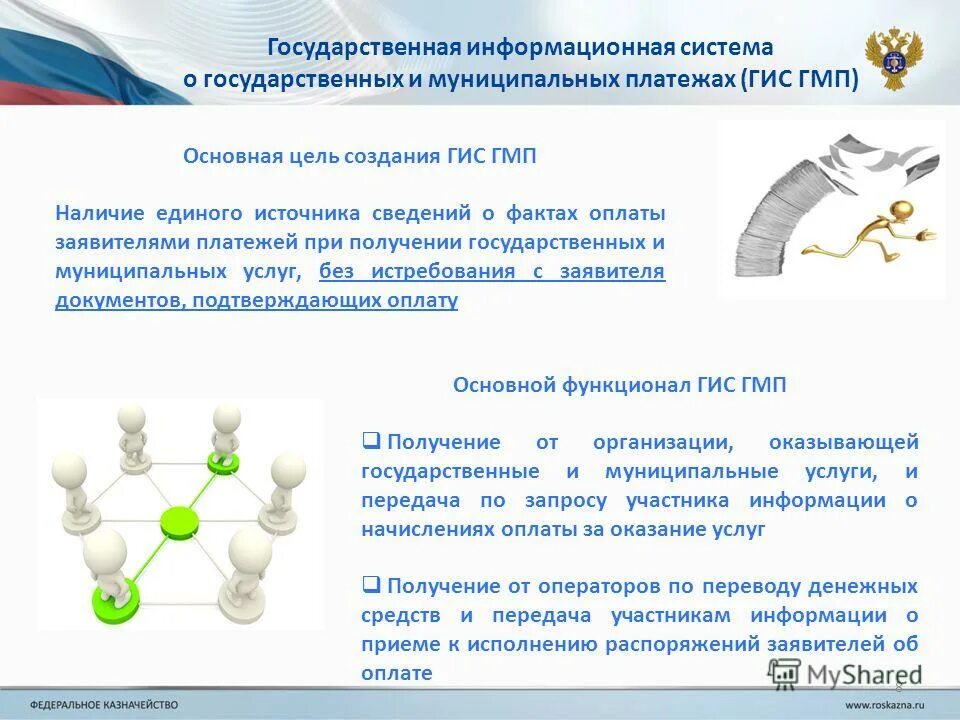 Государственная информационная система о государственных и муниципальных платежах (ГИС ГМП)

Основная цель создания ГИС ГМП

Наличие единого источника сведений о фактах оплаты заявителями платежей при получении государственных и муниципальных услуг, без истребования с заявителя документов, подтверждающих оплату

Основной функционал ГИС ГМП

❑ Получение от организации, оказывающей государственные и муниципальные услуги, и передача по запросу участника информации о начислениях оплаты за оказание услуг

❑ Получение от операторов по переводу денежных средств и передача участникам информации о приеме к исполнению распоряжений заявителей об оплате

MyShared

8

ФЕДЕРАЛЬНОЕ КАЗНАЧЕЙСТВО

www.roskazna.ru